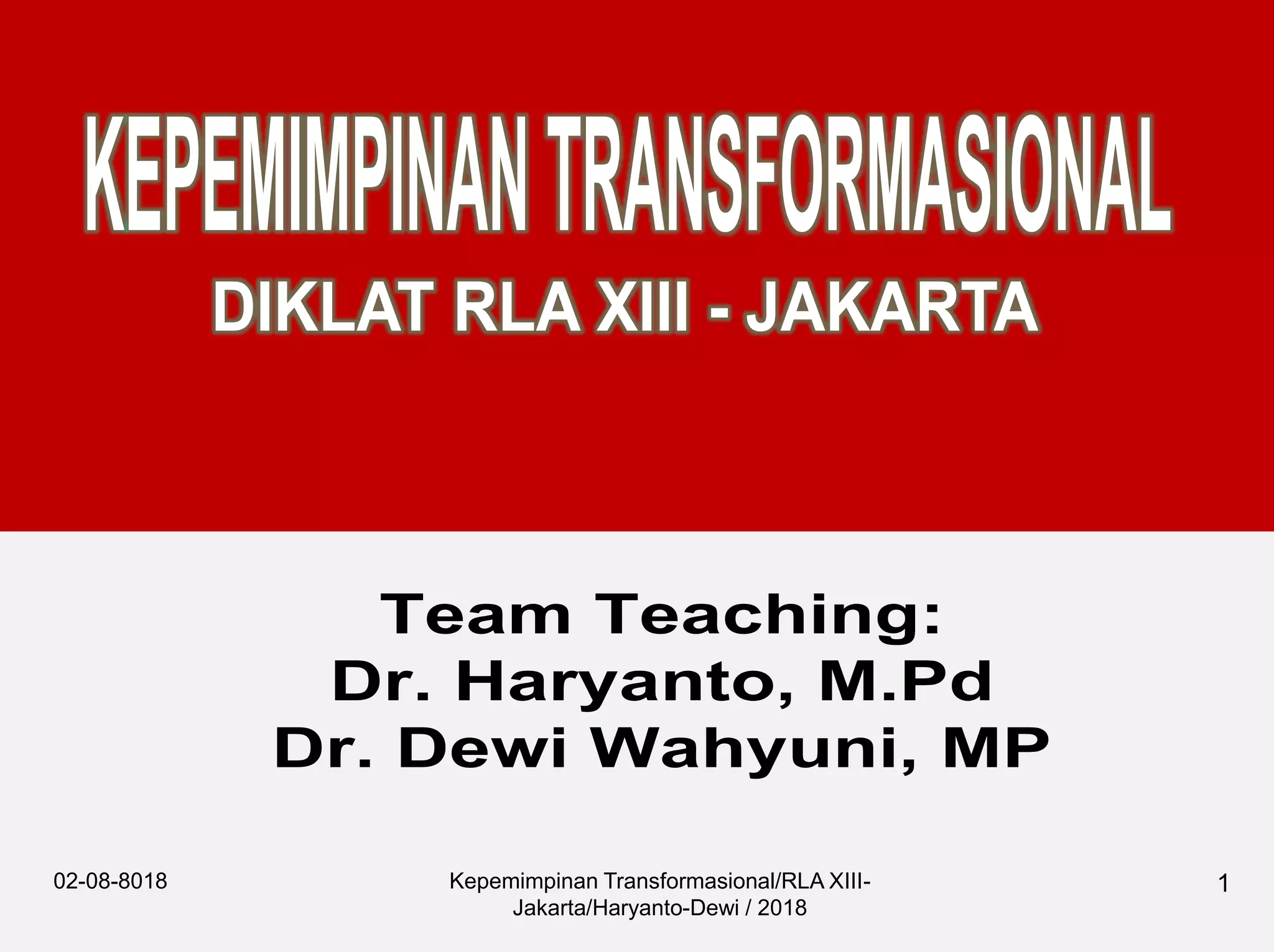 KEPEMIMPINAN TRANSFORMASIONAL
DIKLAT RLA XIII - JAKARTA

Team Teaching:
Dr. Haryanto, M.Pd
Dr. Dewi Wahyuni, MP

02-08-8018

Kepemimpinan Transformasional/RLA XIII-Jakarta/Haryanto-Dewi / 2018

1